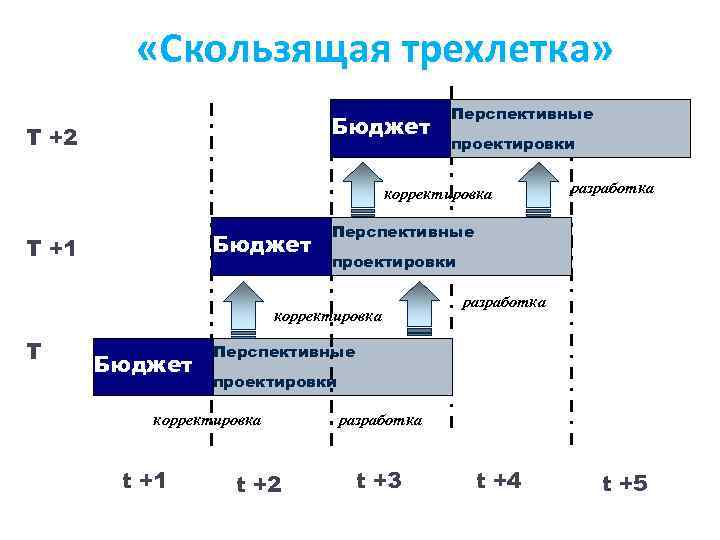 «Скользящая трехлетка»

T +2

Бюджет

Перспективные проектировки

корректировка

разработка

T +1

Бюджет

Перспективные проектировки

корректировка

разработка

T

Бюджет

Перспективные проектировки

корректировка

разработка

t +1

t +2

t +3

t +4

t +5